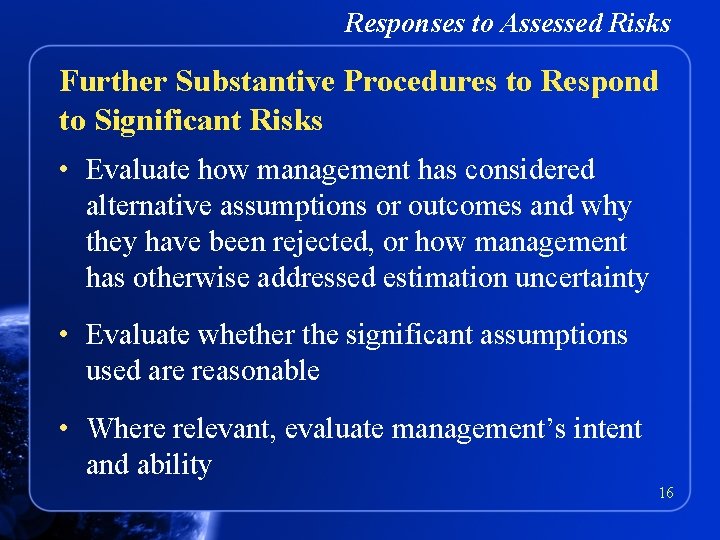 Responses to Assessed Risks

Further Substantive Procedures to Respond to Significant Risks

• Evaluate how management has considered alternative assumptions or outcomes and why they have been rejected, or how management has otherwise addressed estimation uncertainty

• Evaluate whether the significant assumptions used are reasonable

• Where relevant, evaluate management's intent and ability

16